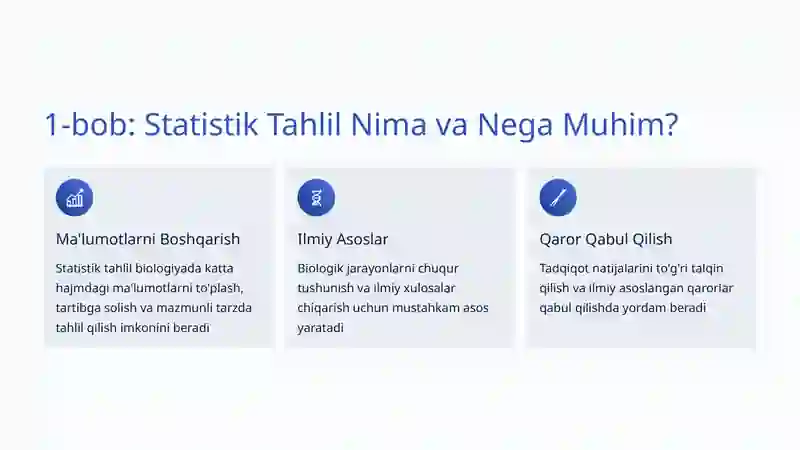 1-bob: Statistik Tahlil Nima va Nega Muhim?

Ma'lumotlarni Boshqarish

Statistik tahlil biologiyada katta hajmdagi ma'lumotlarni to'plash, tartibga solish va mazmunli tarzda tahlil qilish imkonini beradi

Ilmiy Asoslar

Biologik jarayonlarni chuqur tushunish va ilmiy xulosalar chiqarish uchun mustahkam asos yaratadi

Qaror Qabul Qilish

Tadqiqot natijalarini to'g'ri talqin qilish va ilmiy asoslangan qarorlar qabul qilishda yordam beradi